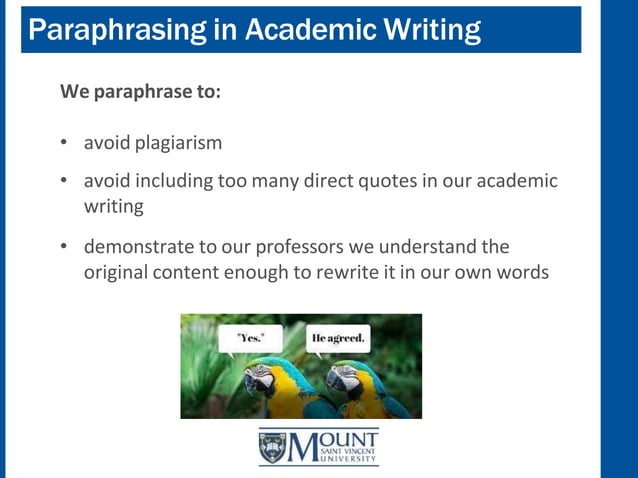 Paraphrasing in Academic Writing

We paraphrase to:

• avoid plagiarism

• avoid including too many direct quotes in our academic writing

• demonstrate to our professors we understand the original content enough to rewrite it in our own words

"Yes."

He agreed.

MOUNT SAINT VINCENT UNIVERSITY